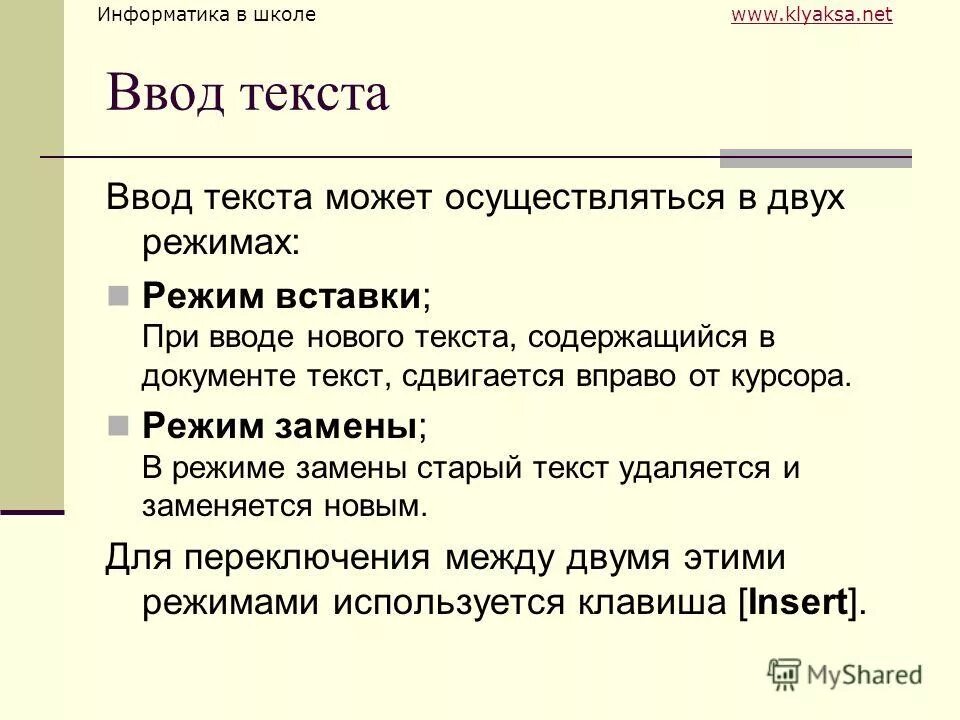 Информатика в школе www.klyaksa.net

Ввод текста

Ввод текста может осуществляться в двух режимах:

Режим вставки;
При вводе нового текста, содержащийся в документе текст, сдвигается вправо от курсора.

Режим замены;
В режиме замены старый текст удаляется и заменяется новым.

Для переключения между двумя этими режимами используется клавиша [Insert].

MyShared